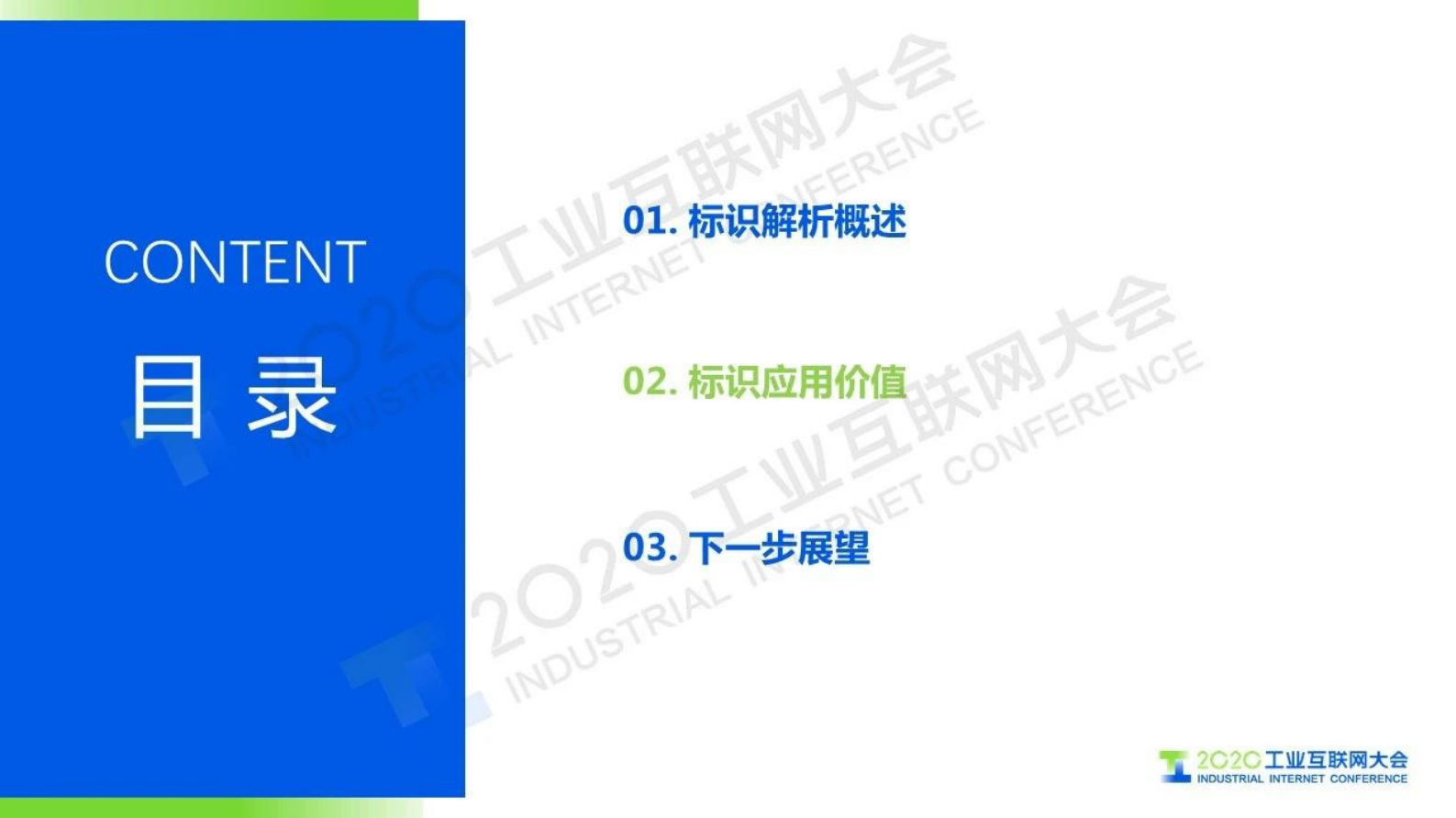 CONTENT

目 录

01. 标识解析概述

02. 标识应用价值

03. 下一步展望

2020工业互联网大会
INDUSTRIAL INTERNET CONFERENCE

2020工业互联网大会
INDUSTRIAL INTERNET CONFERENCE

2020工业互联网大会
INDUSTRIAL INTERNET CONFERENCE